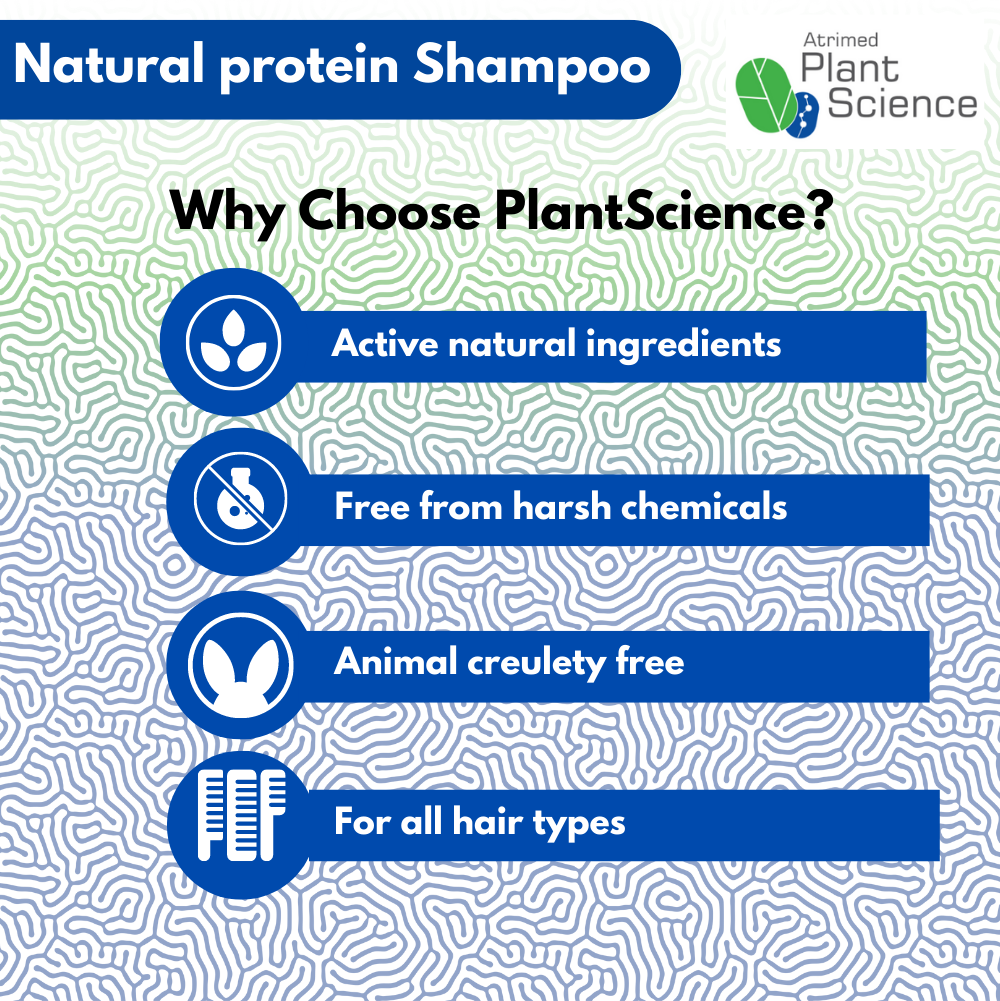 Natural protein Shampoo

Atrimed
Plant
Science

Why Choose PlantScience?

Active natural ingredients

Free from harsh chemicals

Animal creulety free

For all hair types